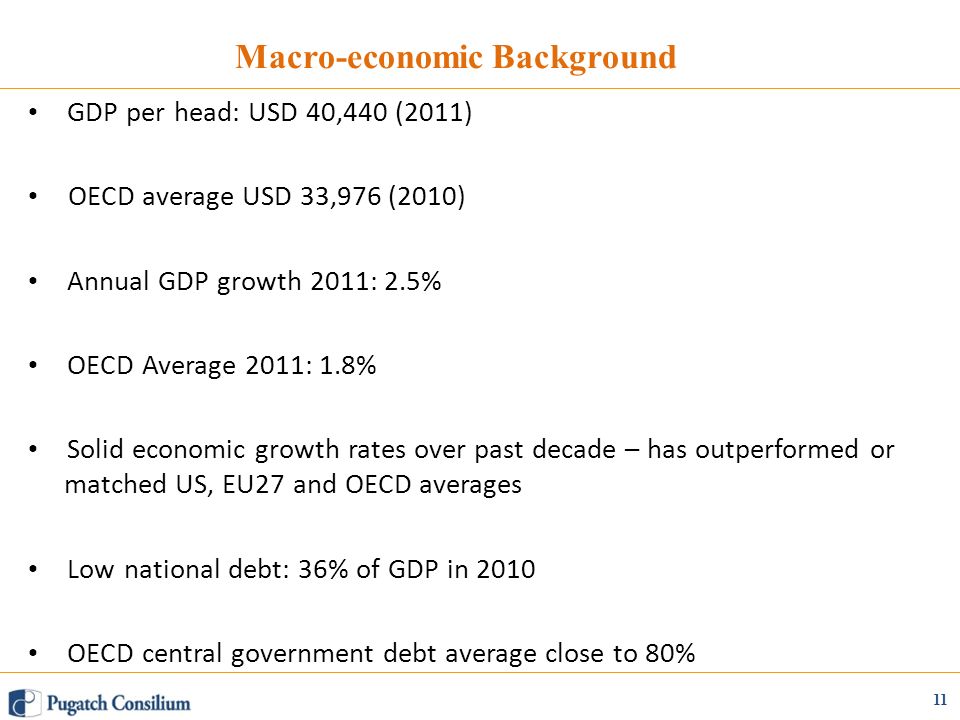 Macro-economic Background

• GDP per head: USD 40,440 (2011)

• OECD average USD 33,976 (2010)

• Annual GDP growth 2011: 2.5%

• OECD Average 2011: 1.8%

• Solid economic growth rates over past decade – has outperformed or matched US, EU27 and OECD averages

• Low national debt: 36% of GDP in 2010

• OECD central government debt average close to 80%

Pugatch Consilium

11